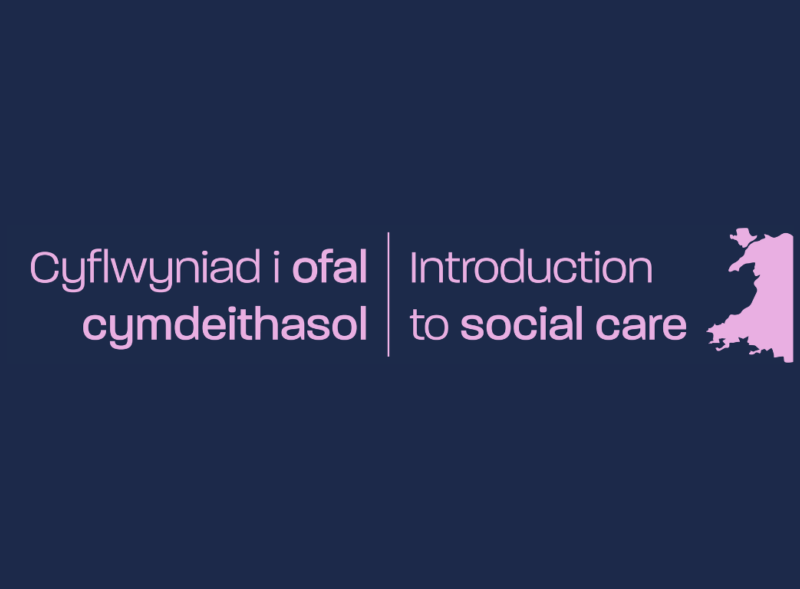 Cyflwyniad i ofal cymdeithasol

Introduction to social care